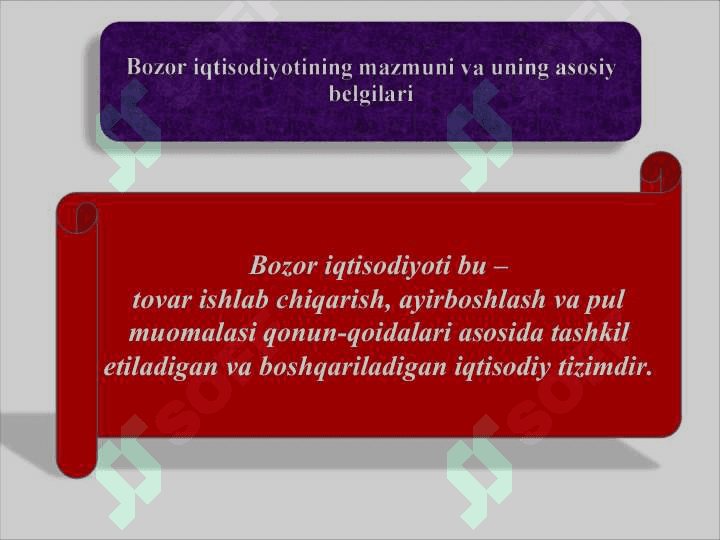 Bozor iqtisodiyotining mazmuni va uning asosiy belgilari

Bozor iqtisodiyoti bu –
tovar ishlab chiqarish, ayirboshlash va pul muomalasi qonun-qoidalari asosida tashkil etiladigan va boshqariladigan iqtisodiy tizimdir.